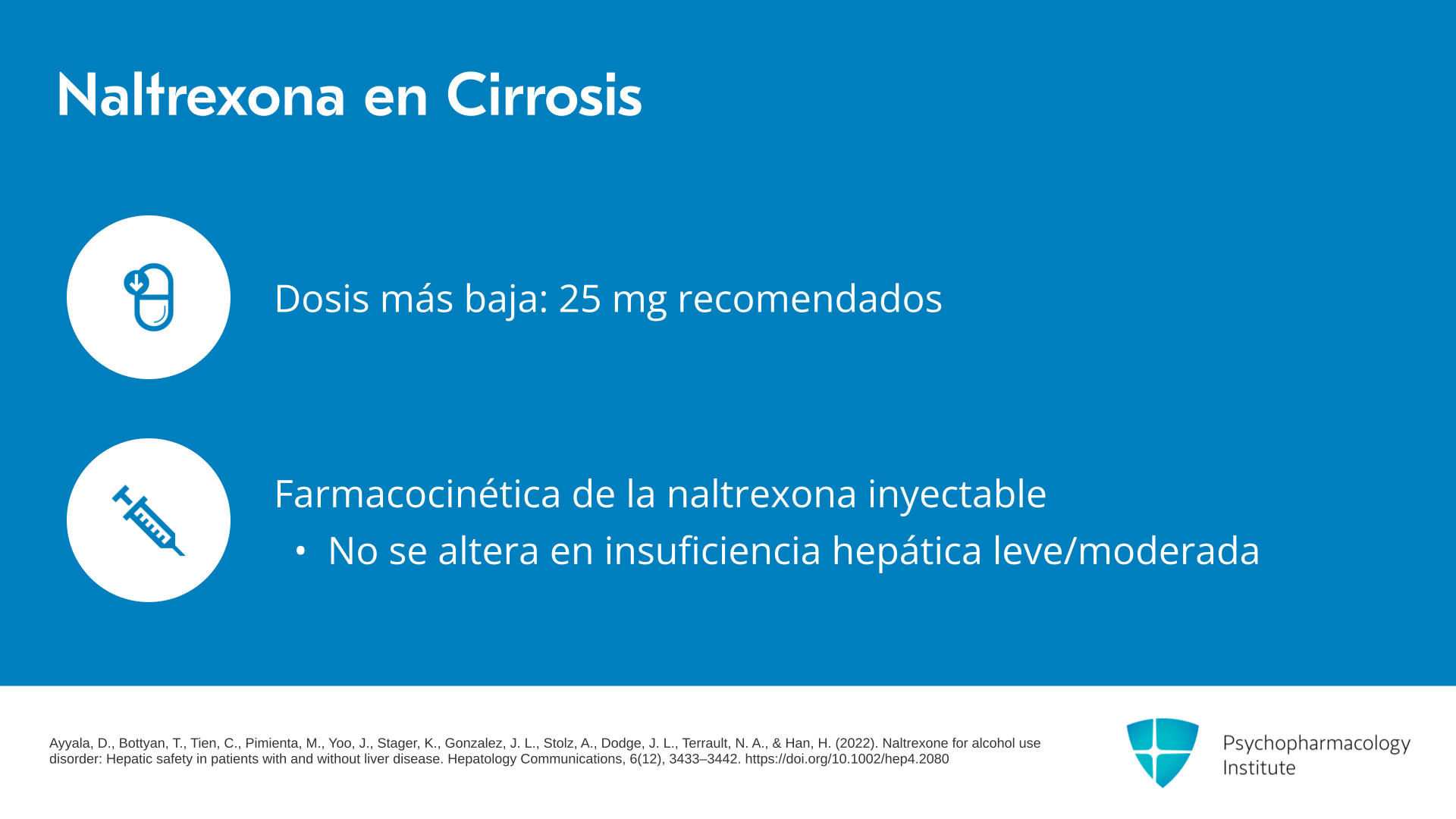 Naltrexona en Cirrosis

Dosis más baja: 25 mg recomendados

Farmacocinética de la naltrexona inyectable

• No se altera en insuficiencia hepática leve/moderada

Ayyala, D., Bottyan, T., Tien, C., Pimienta, M., Yoo, J., Stager, K., Gonzalez, J. L., Stolz, A., Dodge, J. L., Terrault, N. A., & Han, H. (2022). Naltrexone for alcohol use disorder: Hepatic safety in patients with and without liver disease. Hepatology Communications, 6(12), 3433–3442. https://doi.org/10.1002/hep4.2080

Psychopharmacology Institute